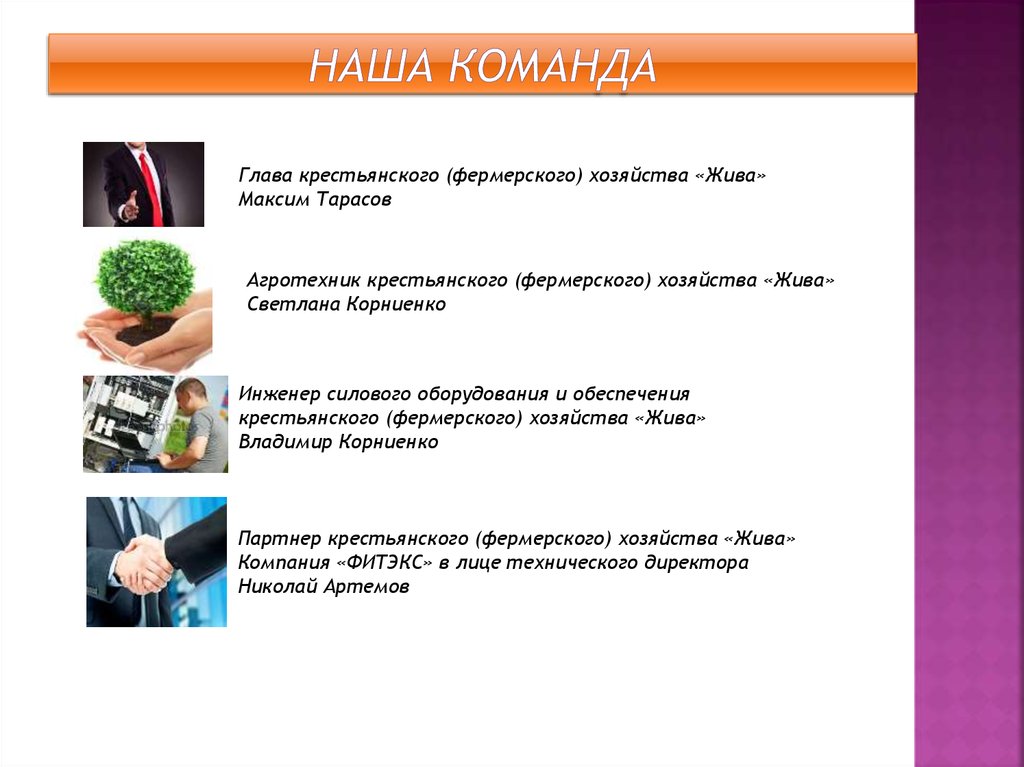 НАША КОМАНДА

Глава крестьянского (фермерского) хозяйства «Жива»
Максим Тарасов

Агротехник крестьянского (фермерского) хозяйства «Жива»
Светлана Корниенко

Инженер силового оборудования и обеспечения крестьянского (фермерского) хозяйства «Жива»
Владимир Корниенко

Партнер крестьянского (фермерского) хозяйства «Жива»
Компания «ФИТЭКС» в лице технического директора
Николай Артемов